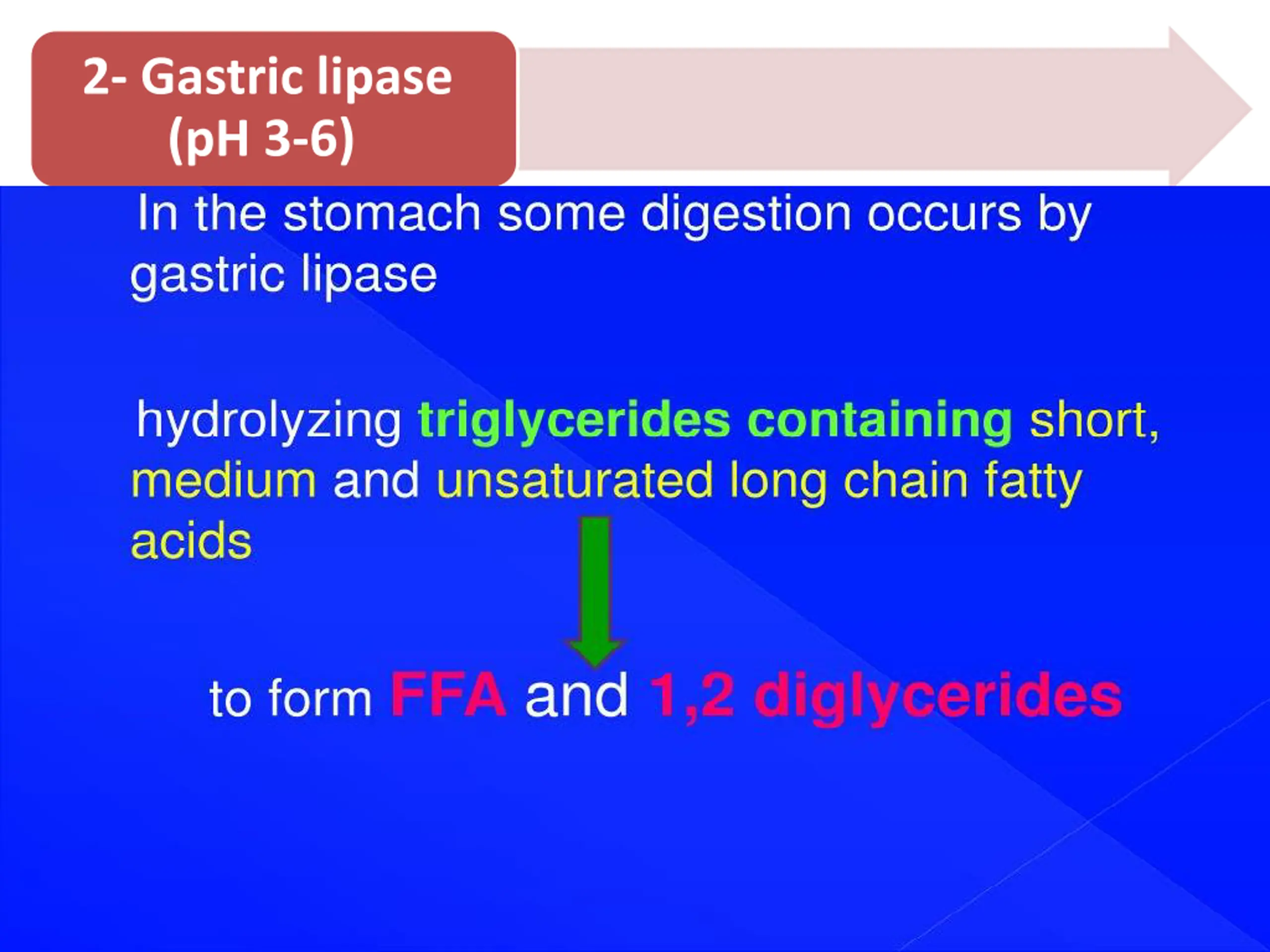 2- Gastric lipase (pH 3-6)

In the stomach some digestion occurs by gastric lipase

hydrolyzing triglycerides containing short, medium and unsaturated long chain fatty acids

to form FFA and 1,2 diglycerides